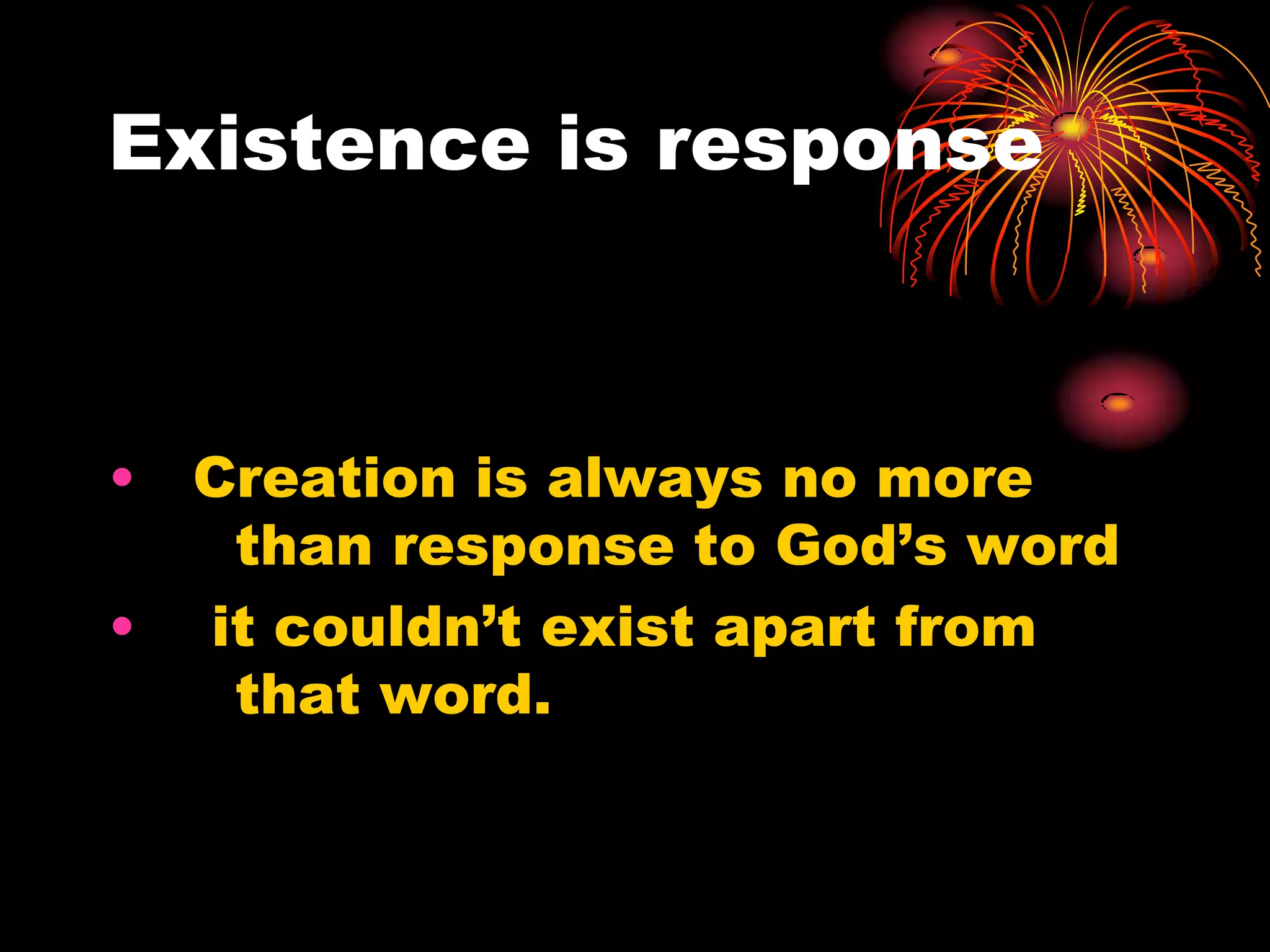 Existence is response

• Creation is always no more than response to God’s word
• it couldn’t exist apart from that word.